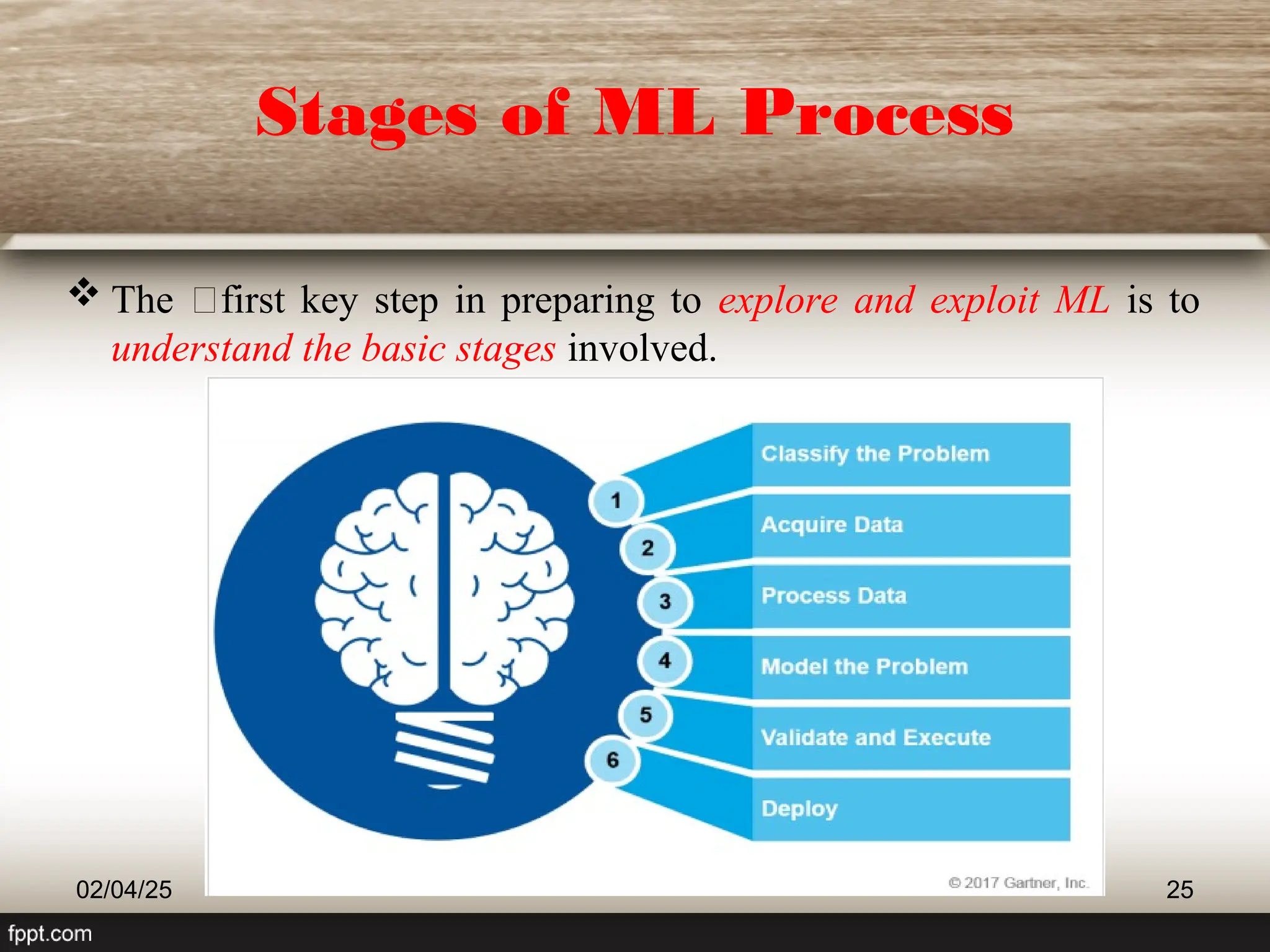 Stages of ML Process

❖ The □first key step in preparing to explore and exploit ML is to understand the basic stages involved.

1 Classify the Problem
2 Acquire Data
3 Process Data
4 Model the Problem
5 Validate and Execute
6 Deploy

© 2017 Gartner, Inc.

02/04/25

25

fppt.com